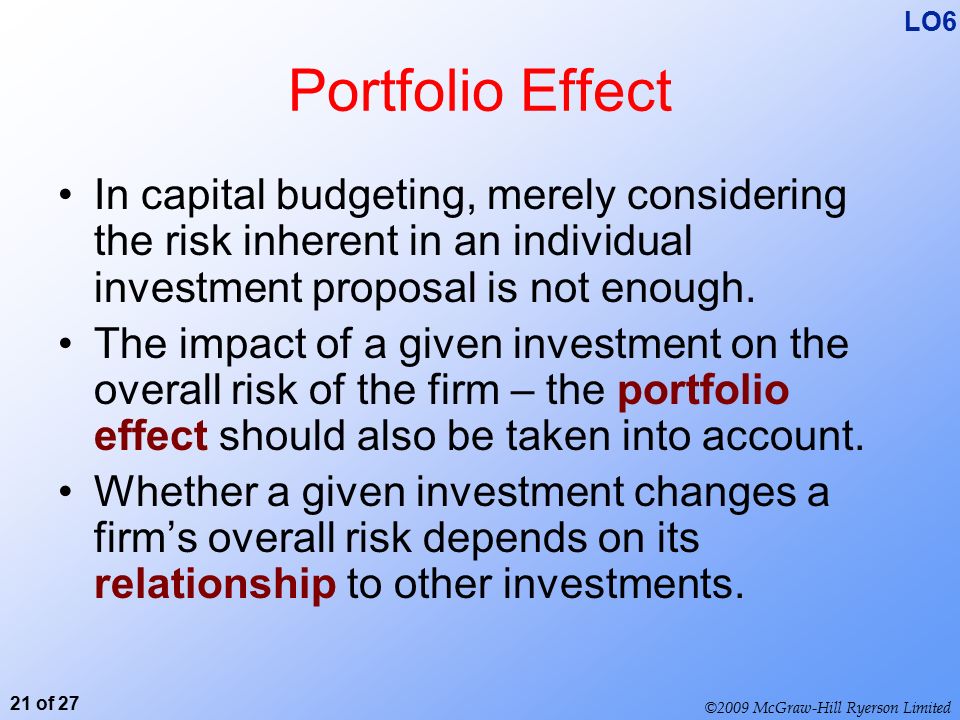 LO6

Portfolio Effect

• In capital budgeting, merely considering the risk inherent in an individual investment proposal is not enough.

• The impact of a given investment on the overall risk of the firm – the portfolio effect should also be taken into account.

• Whether a given investment changes a firm’s overall risk depends on its relationship to other investments.

21 of 27

©2009 McGraw-Hill Ryerson Limited